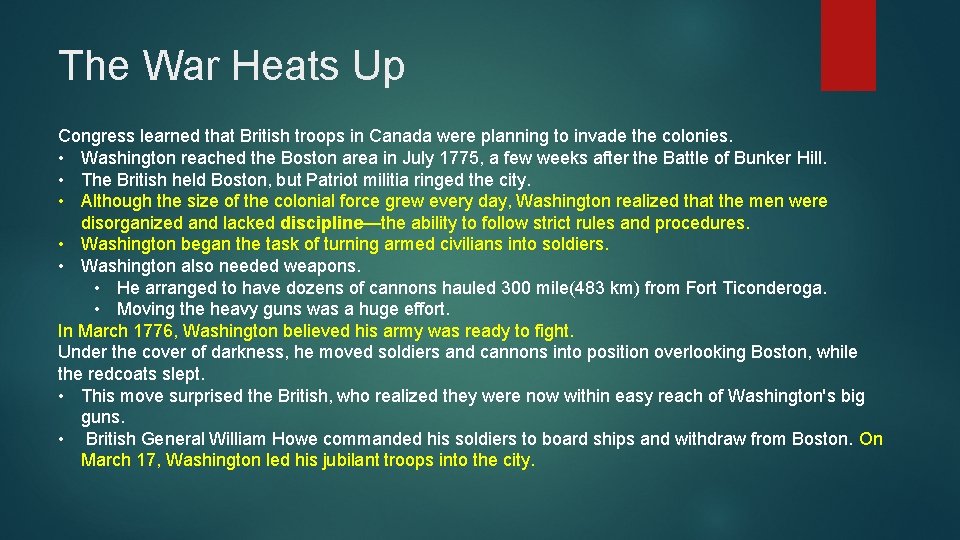 The War Heats Up

Congress learned that British troops in Canada were planning to invade the colonies.
• Washington reached the Boston area in July 1775, a few weeks after the Battle of Bunker Hill.
• The British held Boston, but Patriot militia ringed the city.
• Although the size of the colonial force grew every day, Washington realized that the men were disorganized and lacked discipline—the ability to follow strict rules and procedures.
• Washington began the task of turning armed civilians into soldiers.
• Washington also needed weapons.
  • He arranged to have dozens of cannons hauled 300 mile(483 km) from Fort Ticonderoga.
  • Moving the heavy guns was a huge effort.
In March 1776, Washington believed his army was ready to fight.
Under the cover of darkness, he moved soldiers and cannons into position overlooking Boston, while the redcoats slept.
• This move surprised the British, who realized they were now within easy reach of Washington's big guns.
• British General William Howe commanded his soldiers to board ships and withdraw from Boston. On March 17, Washington led his jubilant troops into the city.